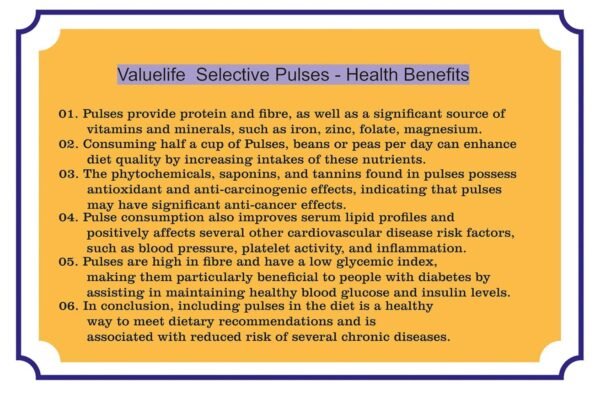 Valuelife  Selective Pulses - Health Benefits

01. Pulses provide protein and fibre, as well as a significant source of vitamins and minerals, such as iron, zinc, folate, magnesium.
02. Consuming half a cup of Pulses, beans or peas per day can enhance diet quality by increasing intakes of these nutrients.
03. The phytochemicals, saponins, and tannins found in pulses possess antioxidant and anti-carcinogenic effects, indicating that pulses may have significant anti-cancer effects.
04. Pulse consumption also improves serum lipid profiles and positively affects several other cardiovascular disease risk factors, such as blood pressure, platelet activity, and inflammation.
05. Pulses are high in fibre and have a low glycemic index, making them particularly beneficial to people with diabetes by assisting in maintaining healthy blood glucose and insulin levels.
06. In conclusion, including pulses in the diet is a healthy way to meet dietary recommendations and is associated with reduced risk of several chronic diseases.